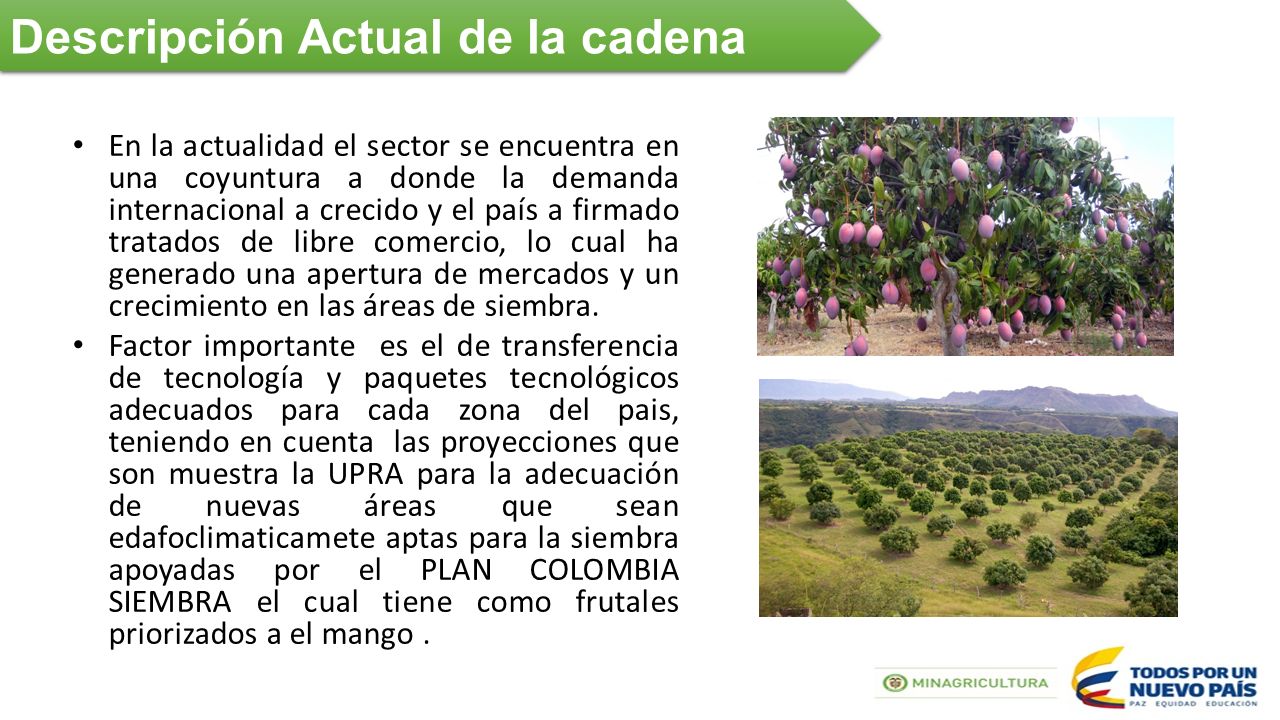 Descripción Actual de la cadena

• En la actualidad el sector se encuentra en una coyuntura a donde la demanda internacional a crecido y el país a firmado tratados de libre comercio, lo cual ha generado una apertura de mercados y un crecimiento en las áreas de siembra.
• Factor importante es el de transferencia de tecnología y paquetes tecnológicos adecuados para cada zona del pais, teniendo en cuenta las proyecciones que son muestra la UPRA para la adecuación de nuevas áreas que sean edafoclimaticamete aptas para la siembra apoyadas por el PLAN COLOMBIA SIEMBRA el cual tiene como frutales priorizados a el mango .

MINAGRICULTURA

TODOS POR UN NUEVO PAÍS
PAZ EQUIDAD EDUCACIÓN